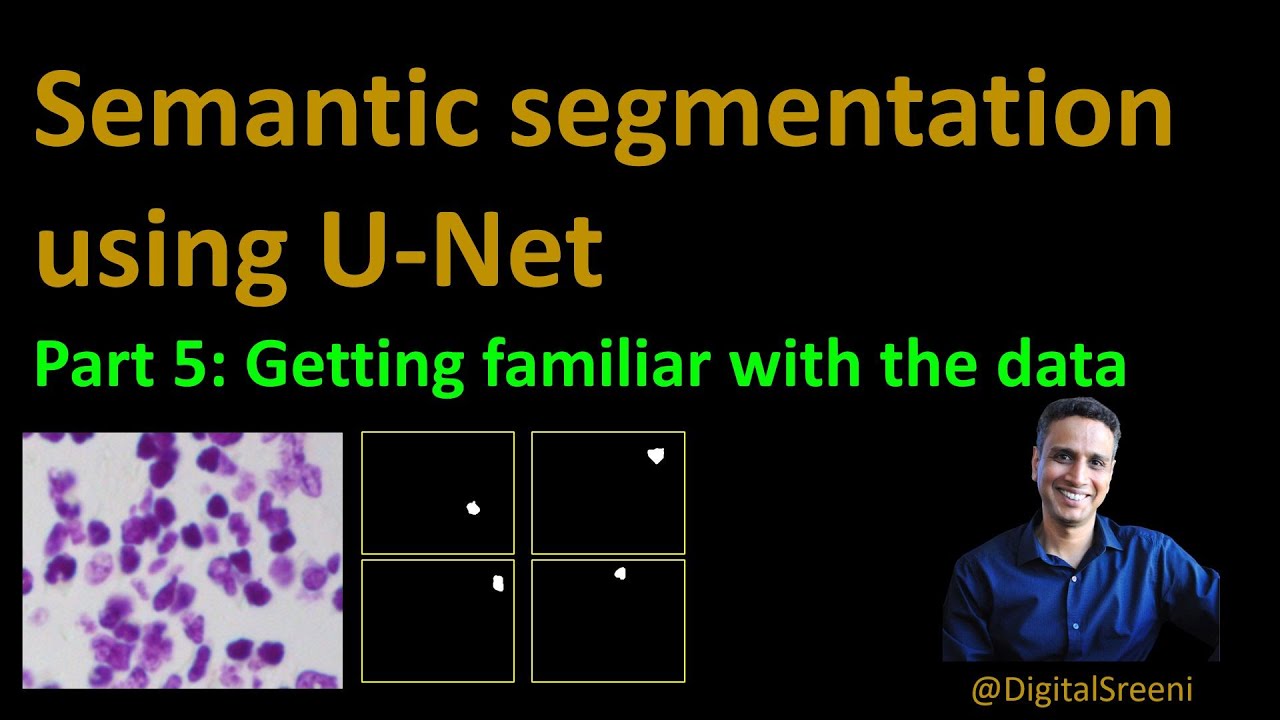 Semantic segmentation using U-Net

Part 5: Getting familiar with the data

@DigitalSreeni